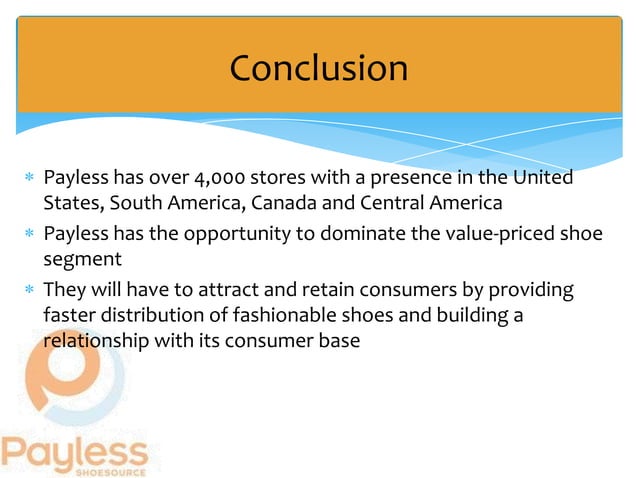 Conclusion

* Payless has over 4,000 stores with a presence in the United States, South America, Canada and Central America
* Payless has the opportunity to dominate the value-priced shoe segment
* They will have to attract and retain consumers by providing faster distribution of fashionable shoes and building a relationship with its consumer base

Payless
SHOESOURCE